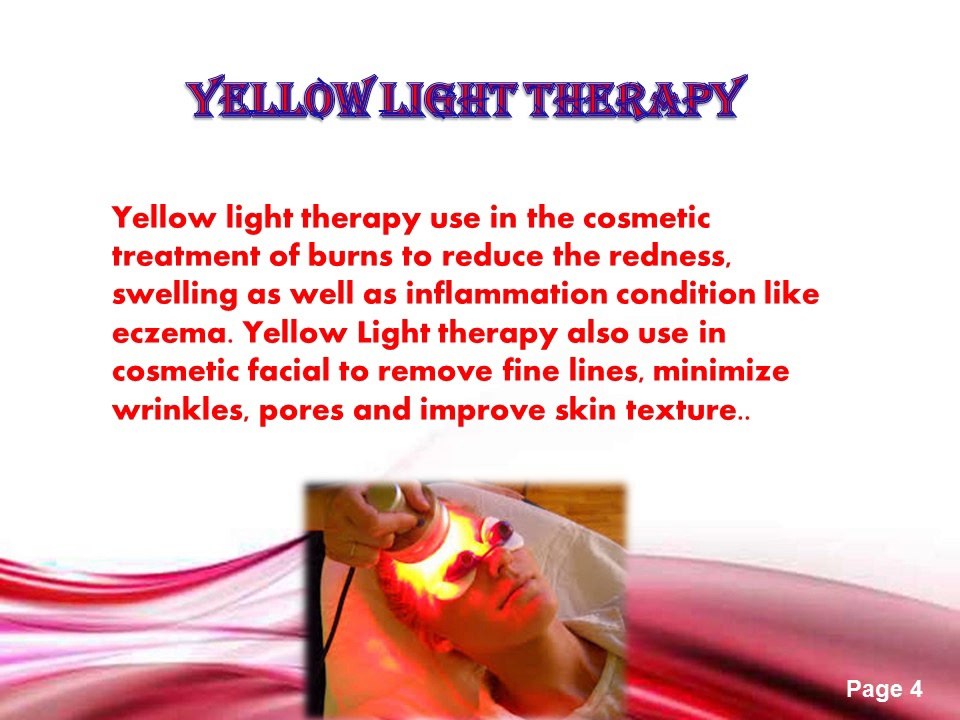 YELLOW LIGHT THERAPY

Yellow light therapy use in the cosmetic treatment of burns to reduce the redness, swelling as well as inflammation condition like eczema. Yellow Light therapy also use in cosmetic facial to remove fine lines, minimize wrinkles, pores and improve skin texture..

Page 4